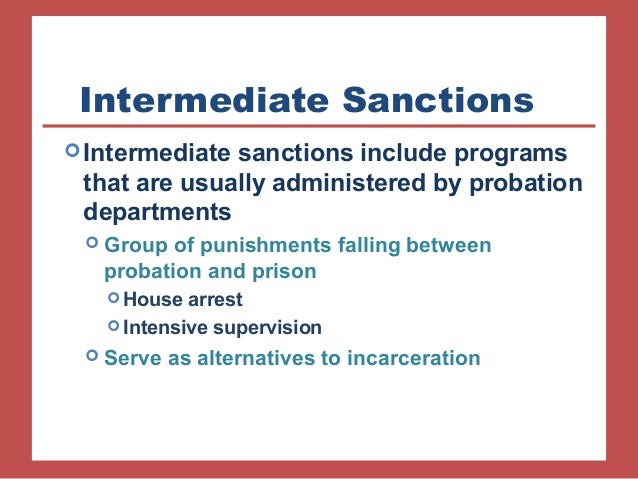 Intermediate Sanctions

Intermediate sanctions include programs that are usually administered by probation departments

Group of punishments falling between probation and prison

House arrest

Intensive supervision

Serve as alternatives to incarceration